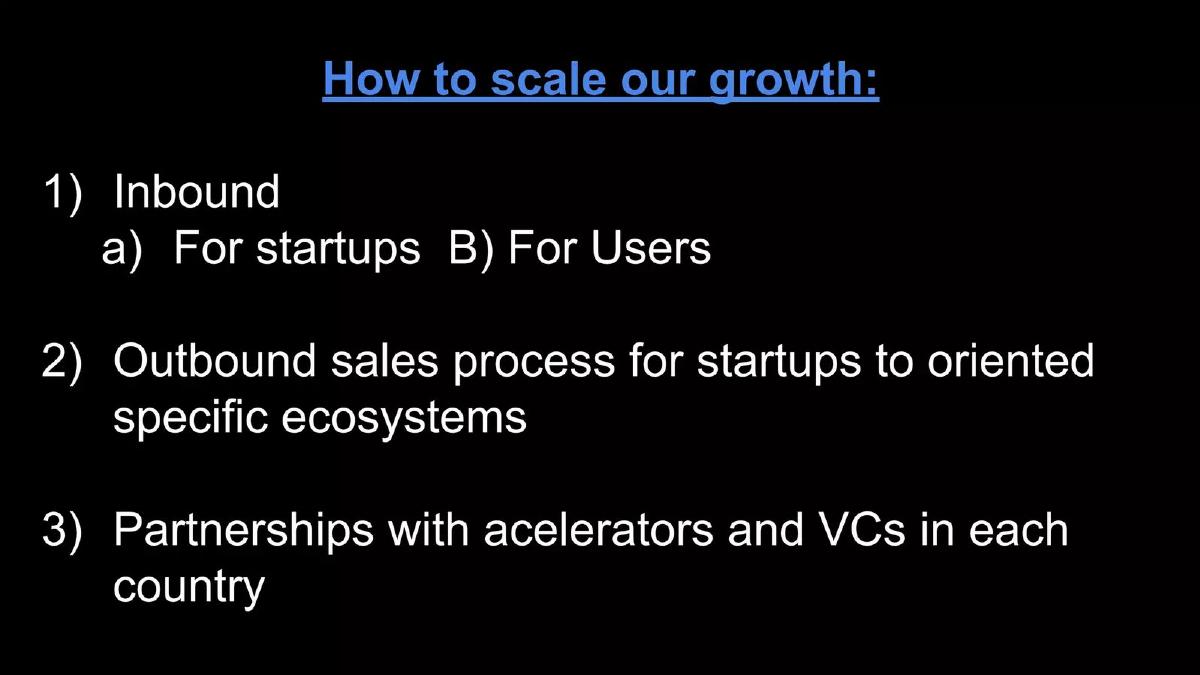 How to scale our growth:

1) Inbound
a) For startups B) For Users

2) Outbound sales process for startups to oriented specific ecosystems

3) Partnerships with acelerators and VCs in each country